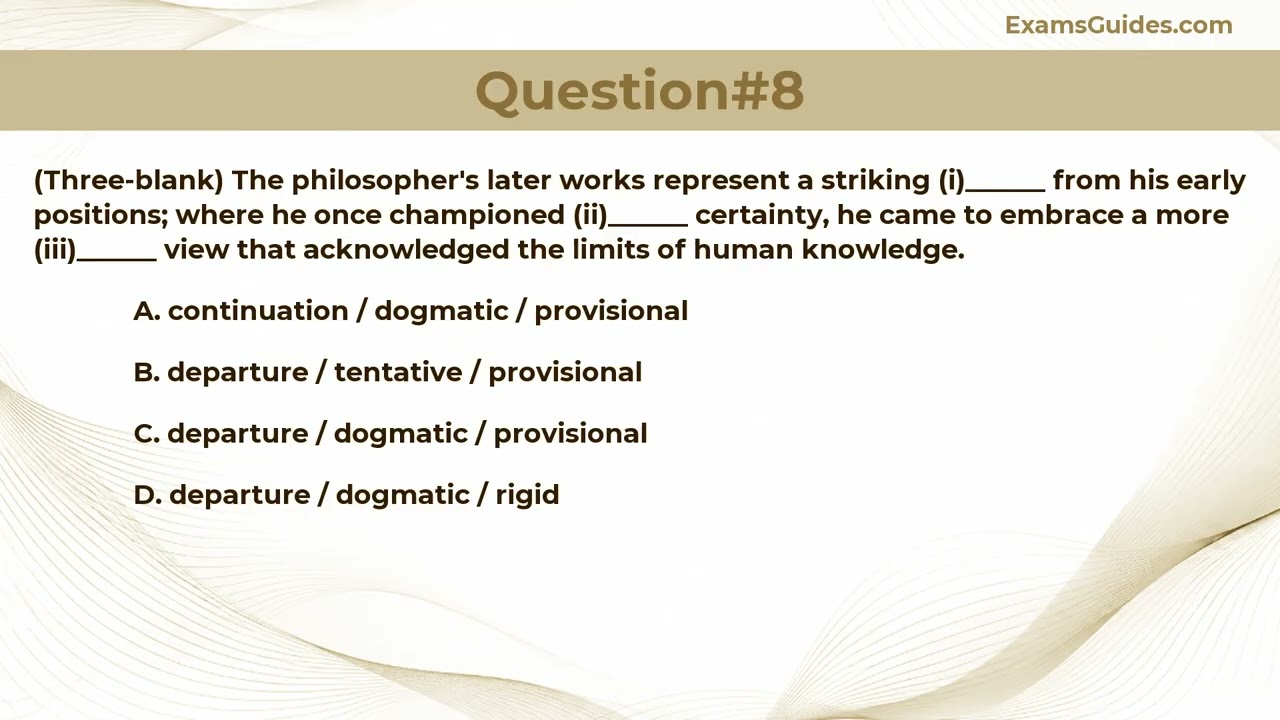 ExamsGuides.com

Question#8

(Three-blank) The philosopher's later works represent a striking (i)______ from his early positions; where he once championed (ii)______ certainty, he came to embrace a more (iii)______ view that acknowledged the limits of human knowledge.

A. continuation / dogmatic / provisional

B. departure / tentative / provisional

C. departure / dogmatic / provisional

D. departure / dogmatic / rigid